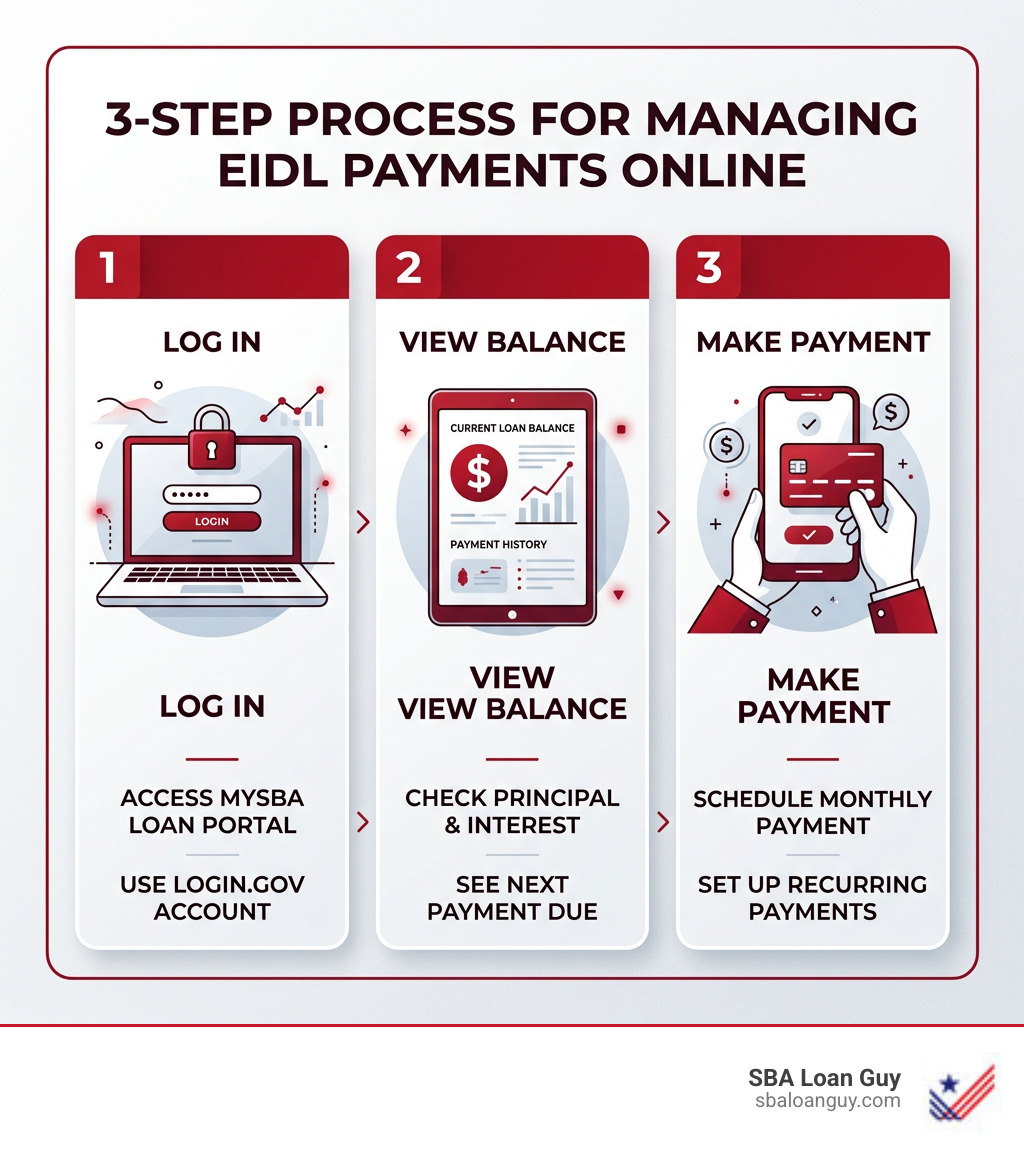 3-STEP PROCESS FOR MANAGING EIDL PAYMENTS ONLINE

1

LOG IN

LOGIN

LOG IN

ACCESS MYSBA LOAN PORTAL

USE LOGIN.GOV ACCOUNT

2

VIEW BALANCE

CURRENT LOAN BALANCE

$

PAYMENT HISTORY

VIEW
VIEW BALANCE

CHECK PRINCIPAL & INTEREST

SEE NEXT PAYMENT DUE

3

MAKE PAYMENT

$

$

MAKE PAYMENT

SCHEDULE MONTHLY PAYMENT

SET UP RECURRING PAYMENTS

SBA Loan Guy
sbaloanguy.com